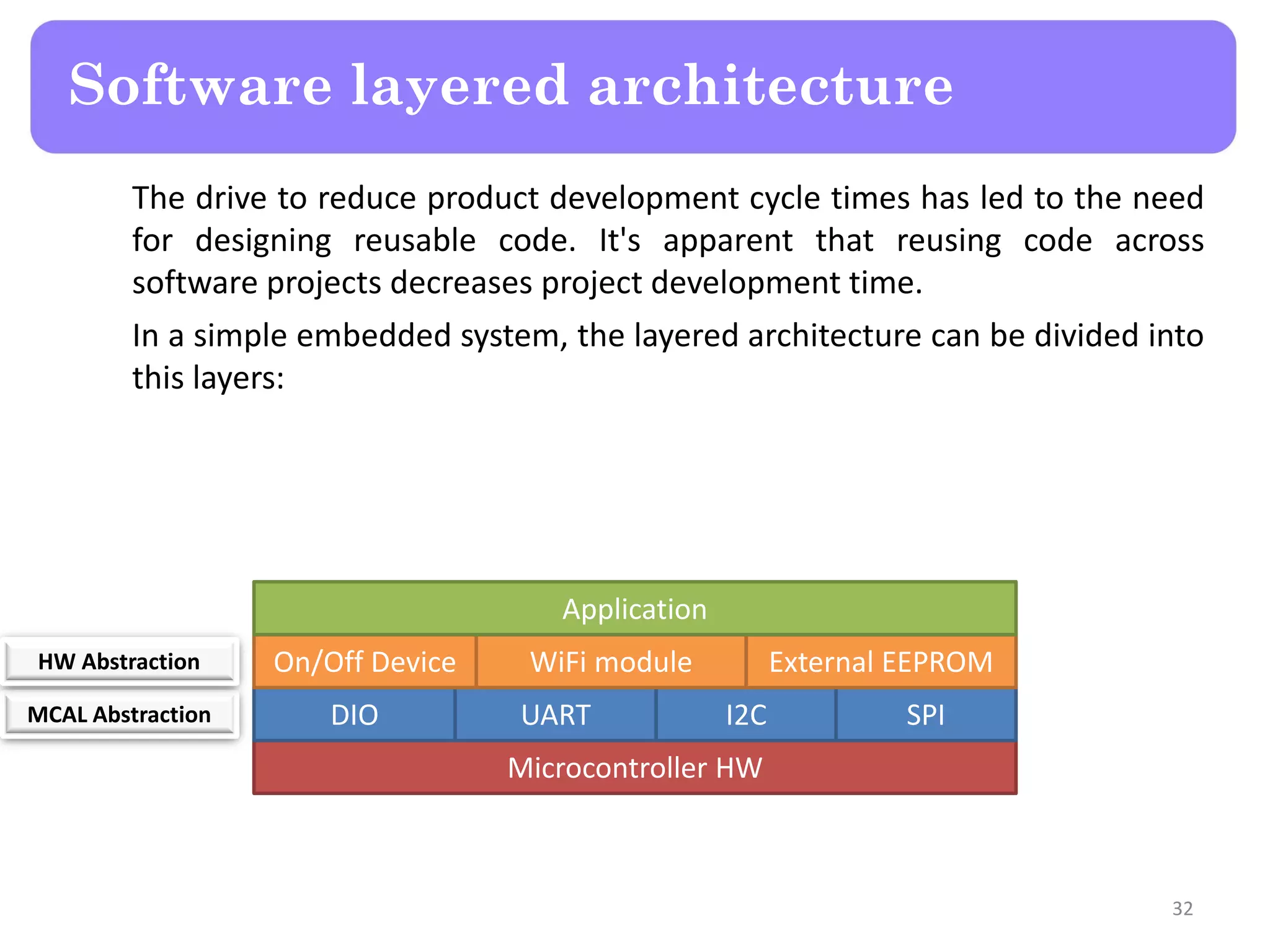 Software layered architecture

The drive to reduce product development cycle times has led to the need for designing reusable code. It's apparent that reusing code across software projects decreases project development time.

In a simple embedded system, the layered architecture can be divided into this layers:

Application

HW Abstraction

On/Off Device

WiFi module

External EEPROM

MCAL Abstraction

DIO

UART

I2C

SPI

Microcontroller HW

32